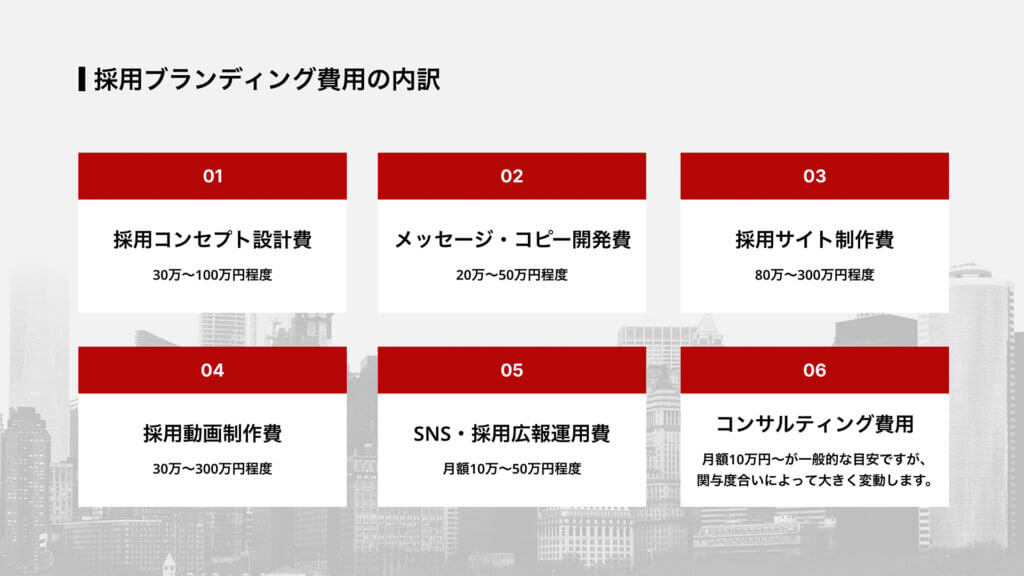 採用ブランディング費用の内訳

01

採用コンセプト設計費

30万〜100万円程度

02

メッセージ・コピー開発費

20万〜50万円程度

03

採用サイト制作費

80万〜300万円程度

04

採用動画制作費

30万〜300万円程度

05

SNS・採用広報運用費

月額10万〜50万円程度

06

コンサルティング費用

月額10万円〜が一般的な目安ですが、関与度合いによって大きく変動します。